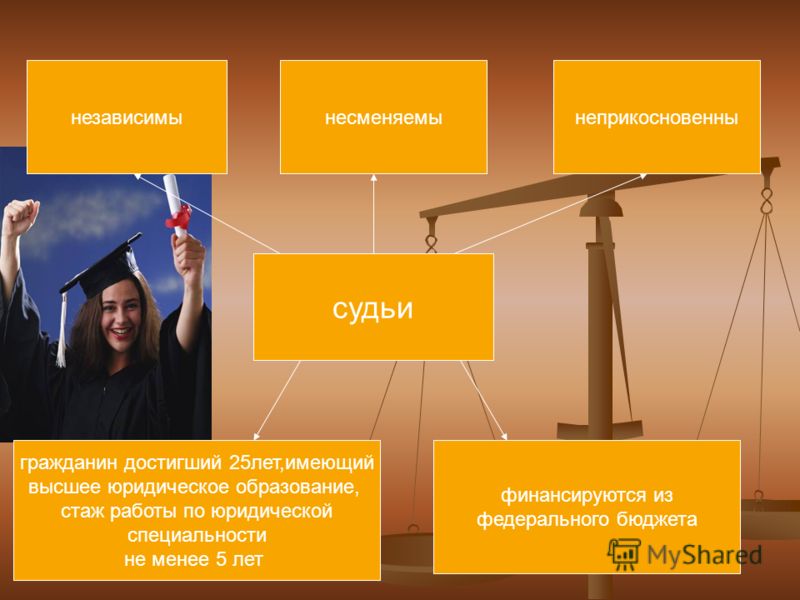 независимы

несменяемы

неприкосновенны

судьи

гражданин достигший 25лет,имеющий высшее юридическое образование, стаж работы по юридической специальности не менее 5 лет

финансируются из федерального бюджета

MyShared